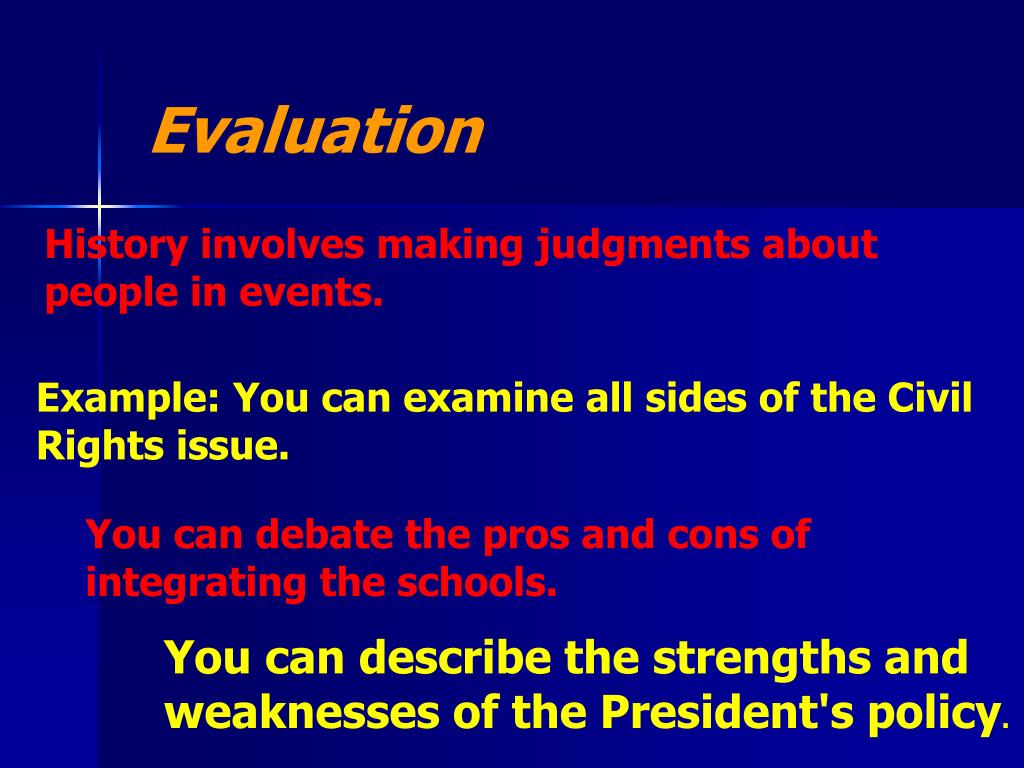 Evaluation

History involves making judgments about people in events.

Example: You can examine all sides of the Civil Rights issue.

You can debate the pros and cons of integrating the schools.

You can describe the strengths and weaknesses of the President's policy.